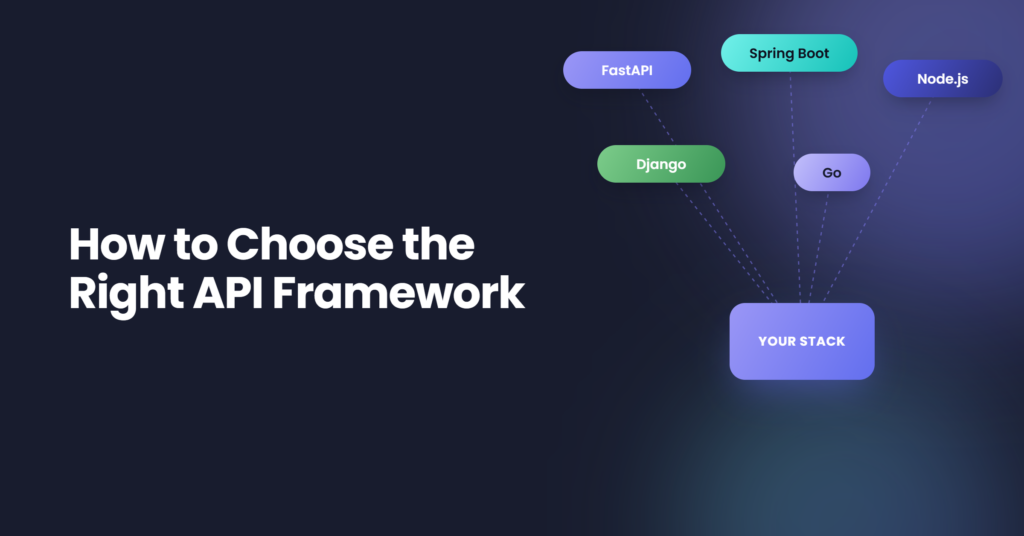 How to Choose the Right API Framework

FastAPI

Spring Boot

Node.js

Django

Go

YOUR STACK